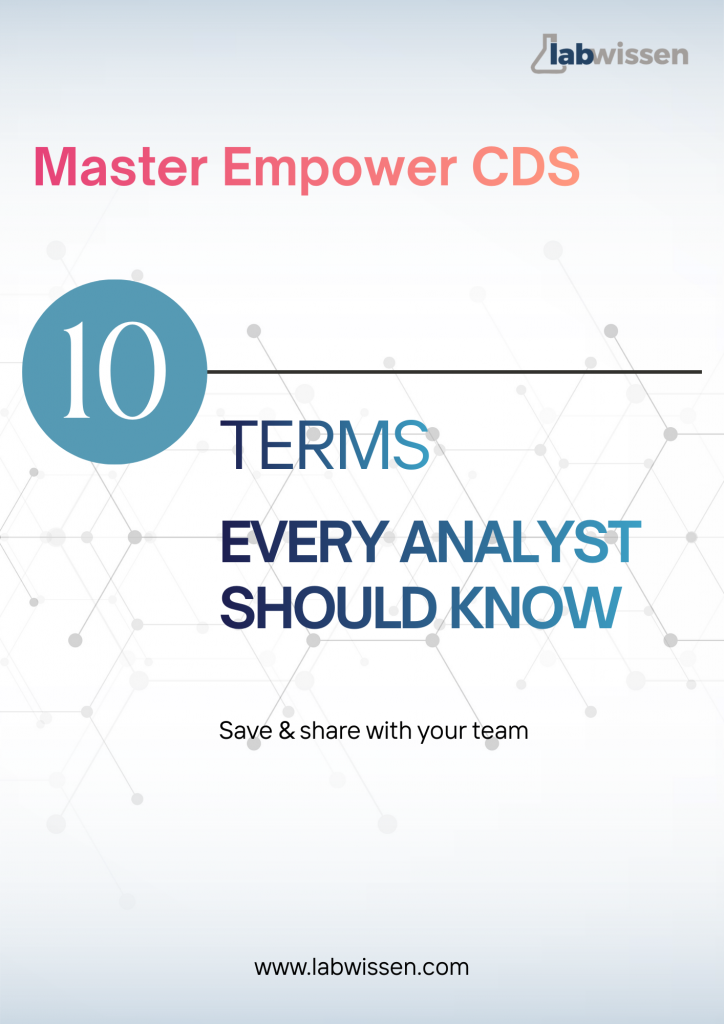 labwissen

Master Empower CDS

10

TERMS

EVERY ANALYST SHOULD KNOW

Save & share with your team

www.labwissen.com